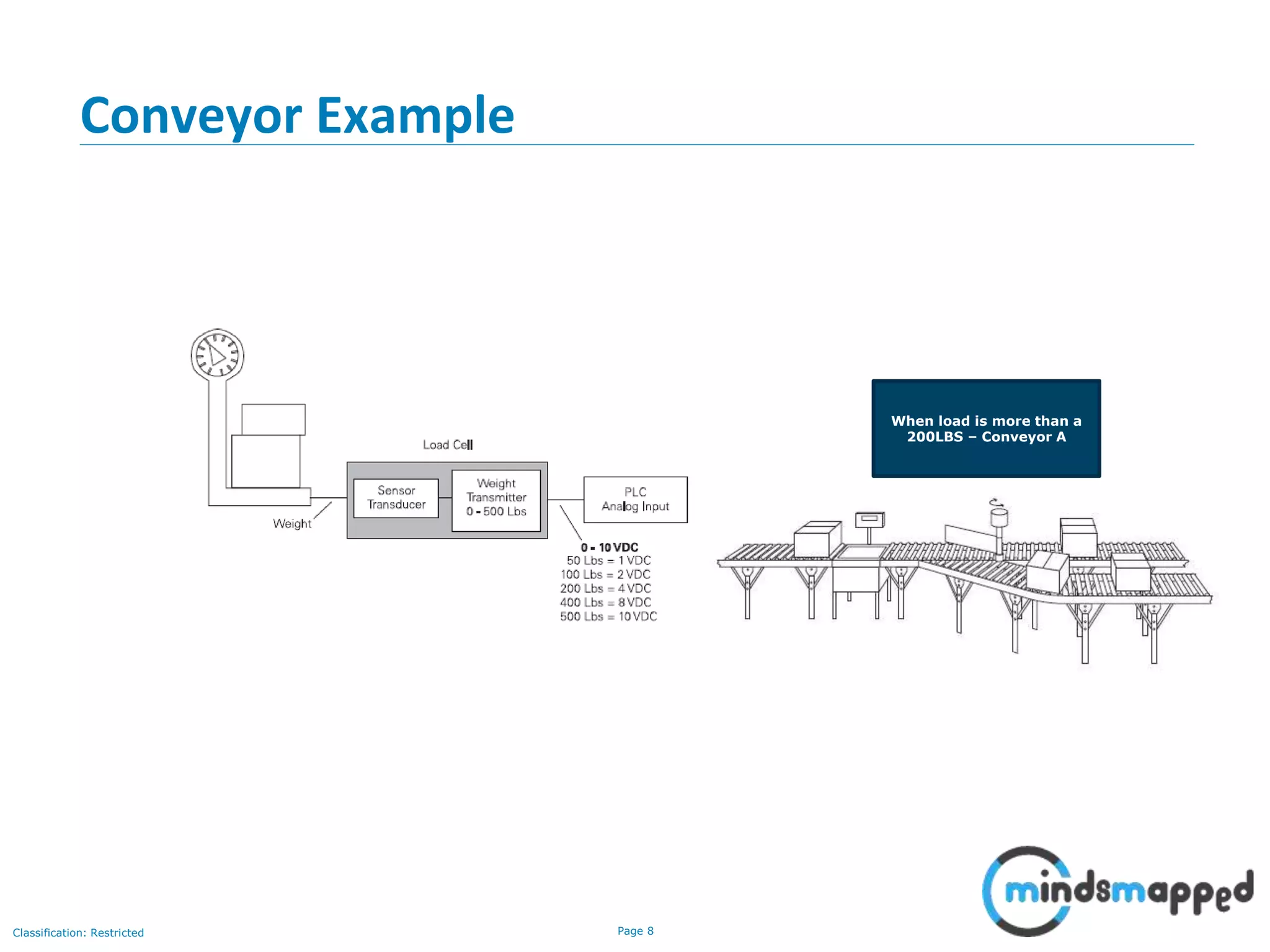 Conveyor Example

Load Cell

Sensor Transducer

Weight Transmitter 0 - 500 Lbs

PLC Analog Input

Weight

0 - 10 VDC
50 Lbs = 1 VDC
100 Lbs = 2 VDC
200 Lbs = 4 VDC
400 Lbs = 8 VDC
500 Lbs = 10 VDC

When load is more than a 200LBS – Conveyor A

mindsmapped

Classification: Restricted

Page 8